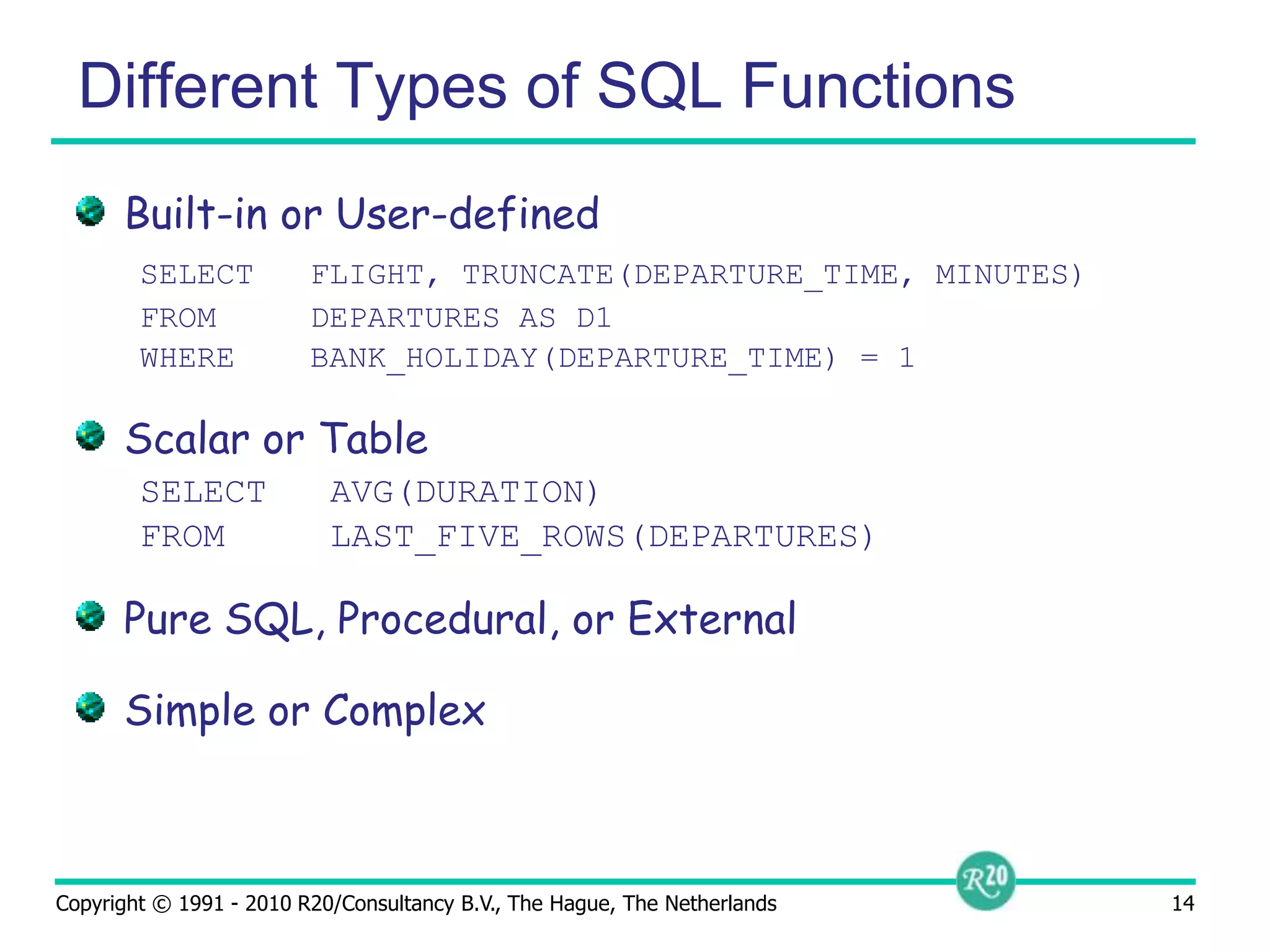 Different Types of SQL Functions

Built-in or User-defined

SELECT FLIGHT, TRUNCATE(DEPARTURE_TIME, MINUTES)
FROM DEPARTURES AS D1
WHERE BANK_HOLIDAY(DEPARTURE_TIME) = 1

Scalar or Table

SELECT AVG(DURATION)
FROM LAST_FIVE_ROWS(DEPARTURES)

Pure SQL, Procedural, or External

Simple or Complex

Copyright © 1991 - 2010 R20/Consultancy B.V., The Hague, The Netherlands

R20

14